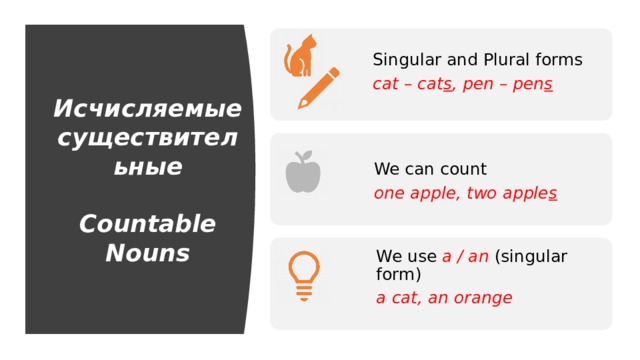 Исчисляемые существительные

Countable Nouns

Singular and Plural forms
cat – cats, pen – pens

We can count
one apple, two apples

We use a / an (singular form)
a cat, an orange